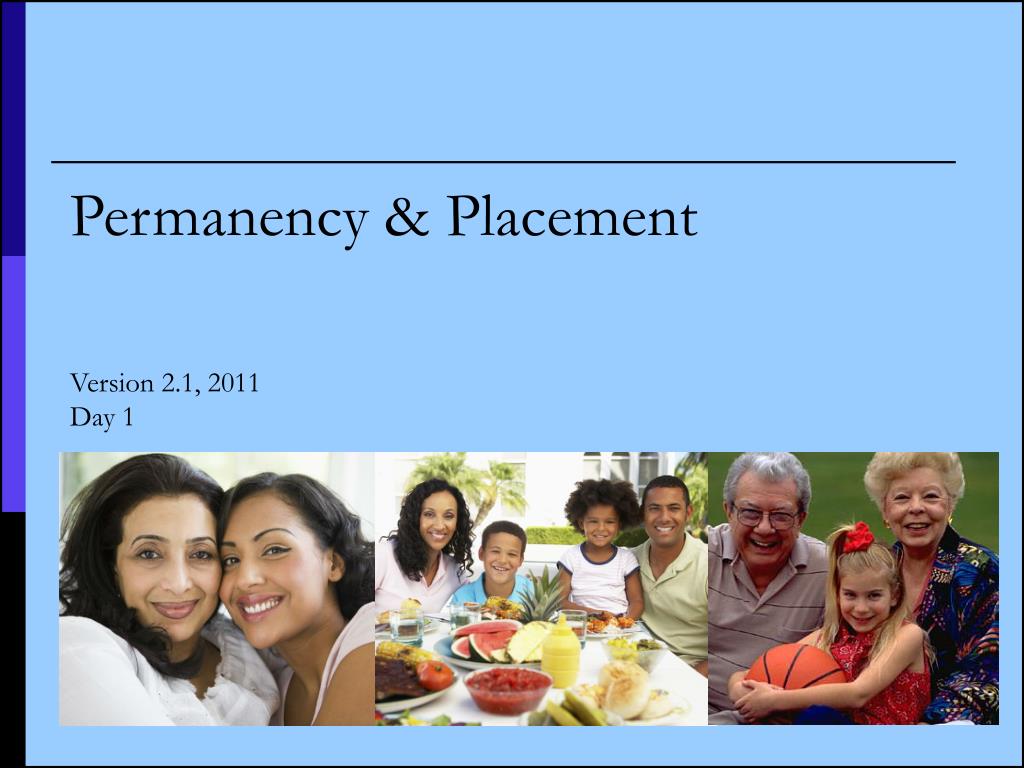 Permanency & Placement

Version 2.1, 2011
Day 1